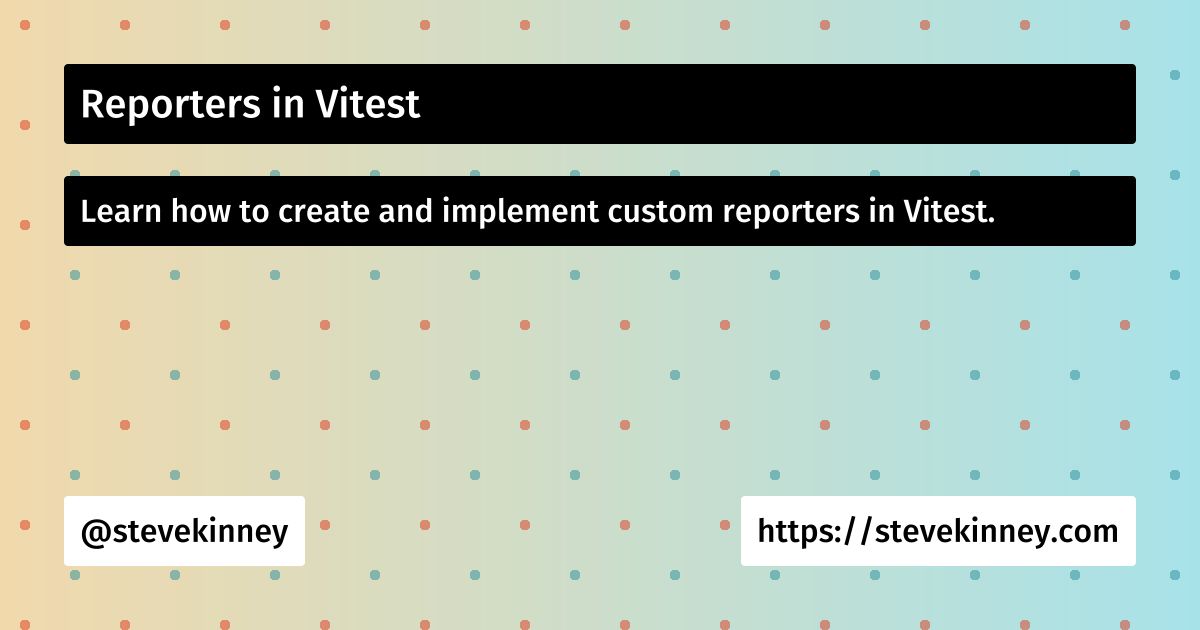 Reporters in Vitest

Learn how to create and implement custom reporters in Vitest.

@stevekinney

https://stevekinney.com